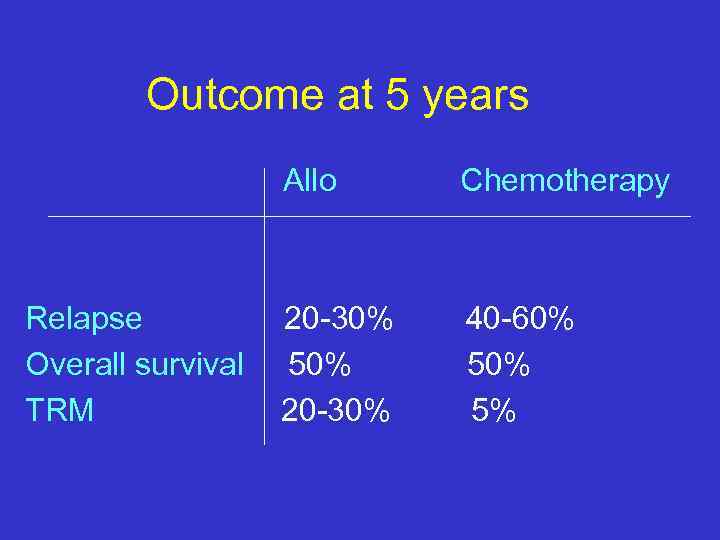 Outcome at 5 years

| | Allo | Chemotherapy |
|---|---|---|
| Relapse | 20-30% | 40-60% |
| Overall survival | 50% | 50% |
| TRM | 20-30% | 5% |